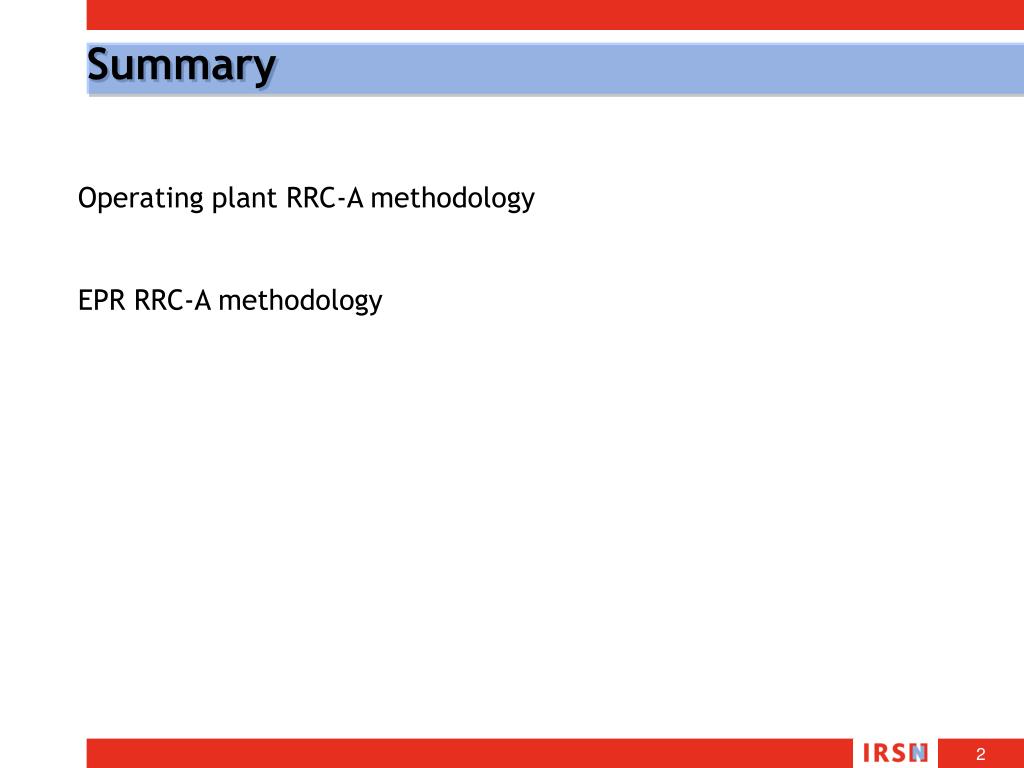 Summary

Operating plant RRC-A methodology

EPR RRC-A methodology

IRSN

2